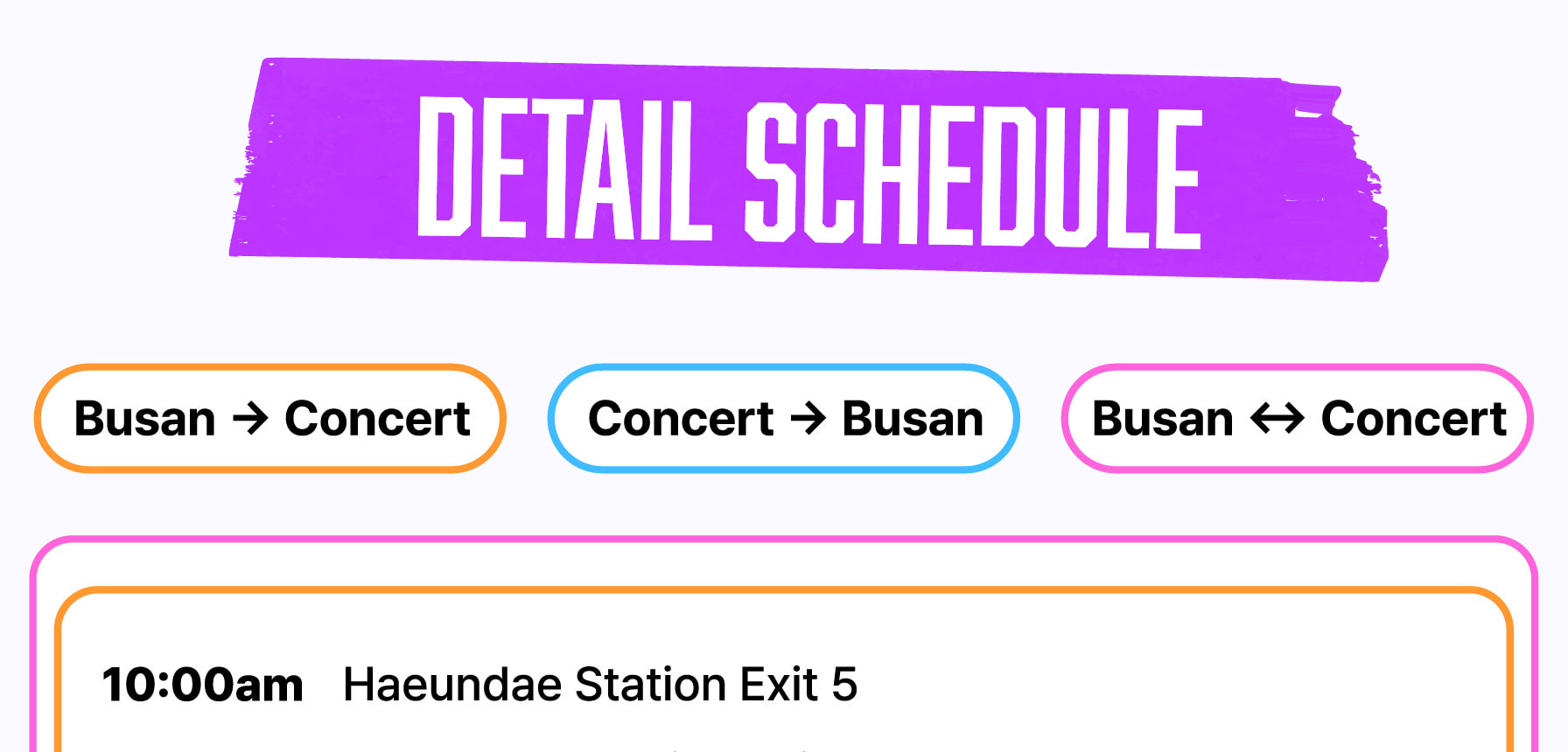 DETAIL SCHEDULE

Busan → Concert

Concert → Busan

Busan ↔ Concert

10:00am Haeundae Station Exit 5